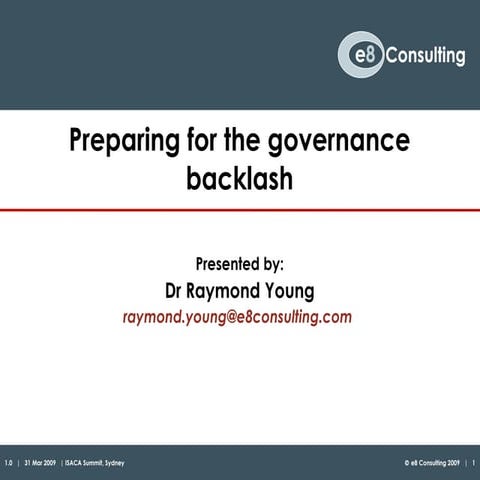 e8 Consulting

Preparing for the governance backlash

Presented by:
Dr Raymond Young
raymond.young@e8consulting.com

1.0 | 31 Mar 2009 | ISACA Summit, Sydney

© e8 Consulting 2009 | 1